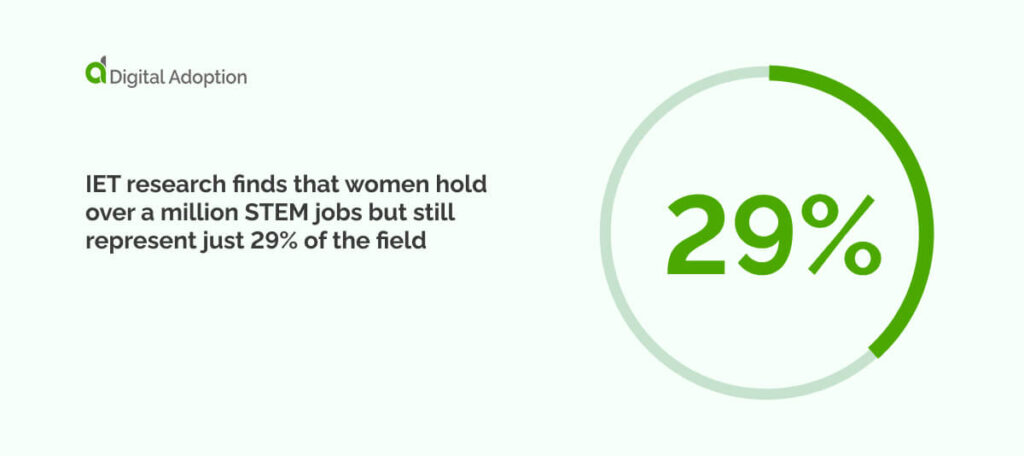 Digital Adoption

IET research finds that women hold over a million STEM jobs but still represent just 29% of the field

29%